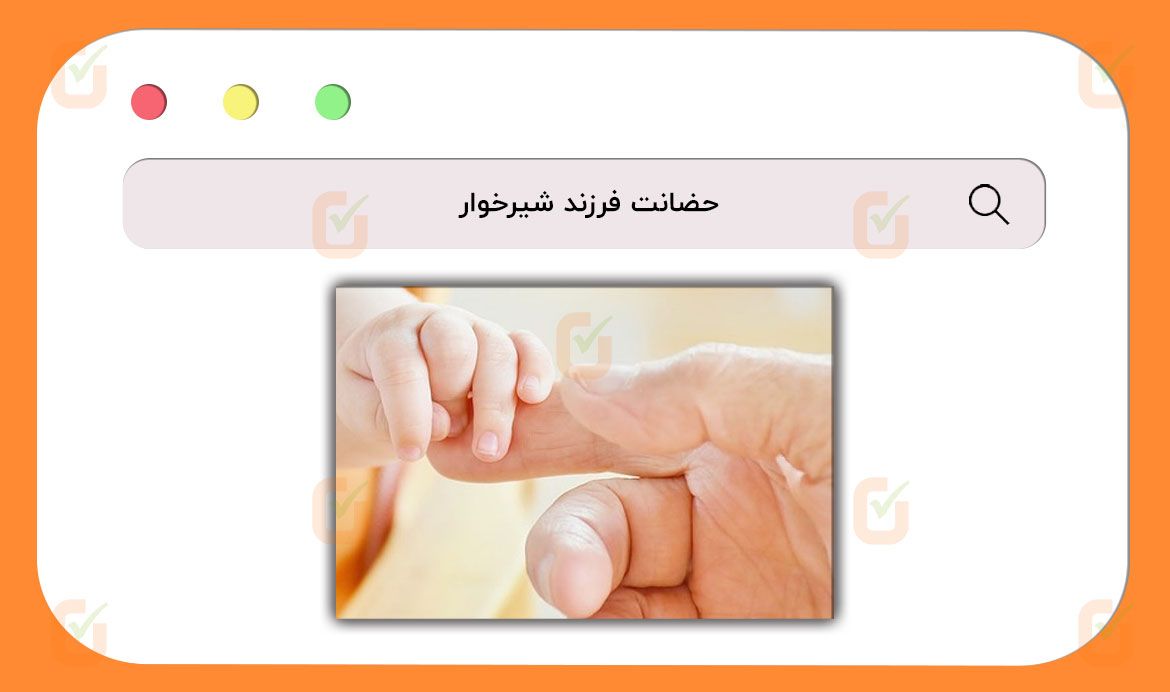 حضانت فرزند شیرخوار